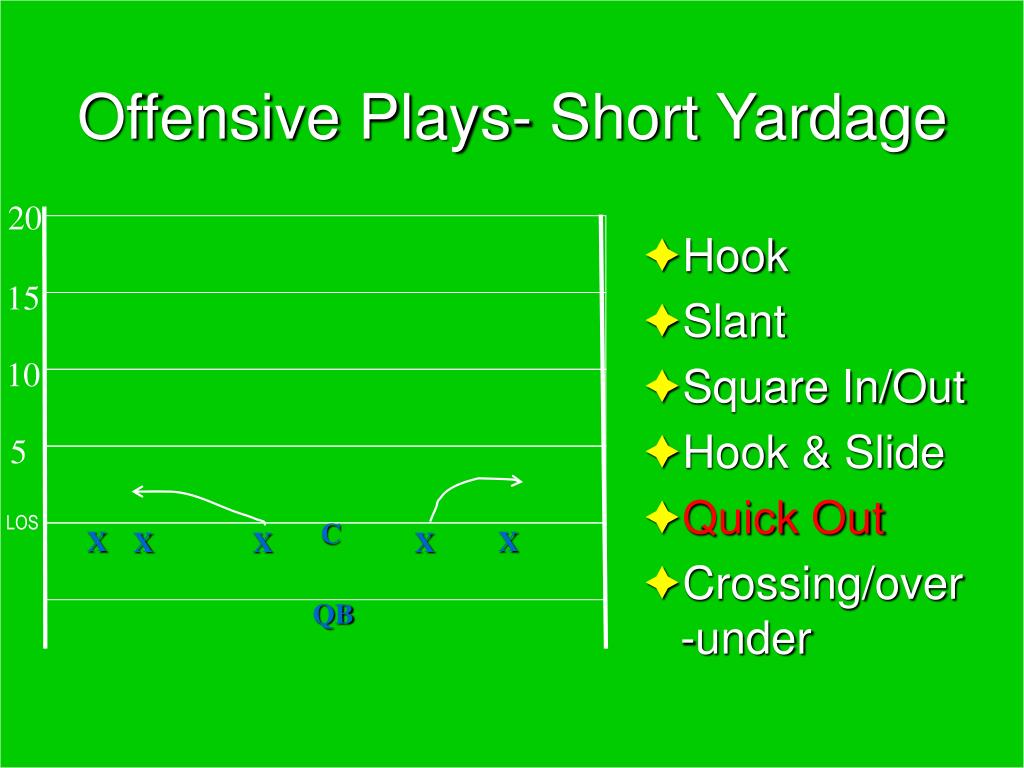 Offensive Plays- Short Yardage

20

15

10

5

LOS

X X X C X X

QB

Hook
Slant
Square In/Out
Hook & Slide
Quick Out
Crossing/over -under